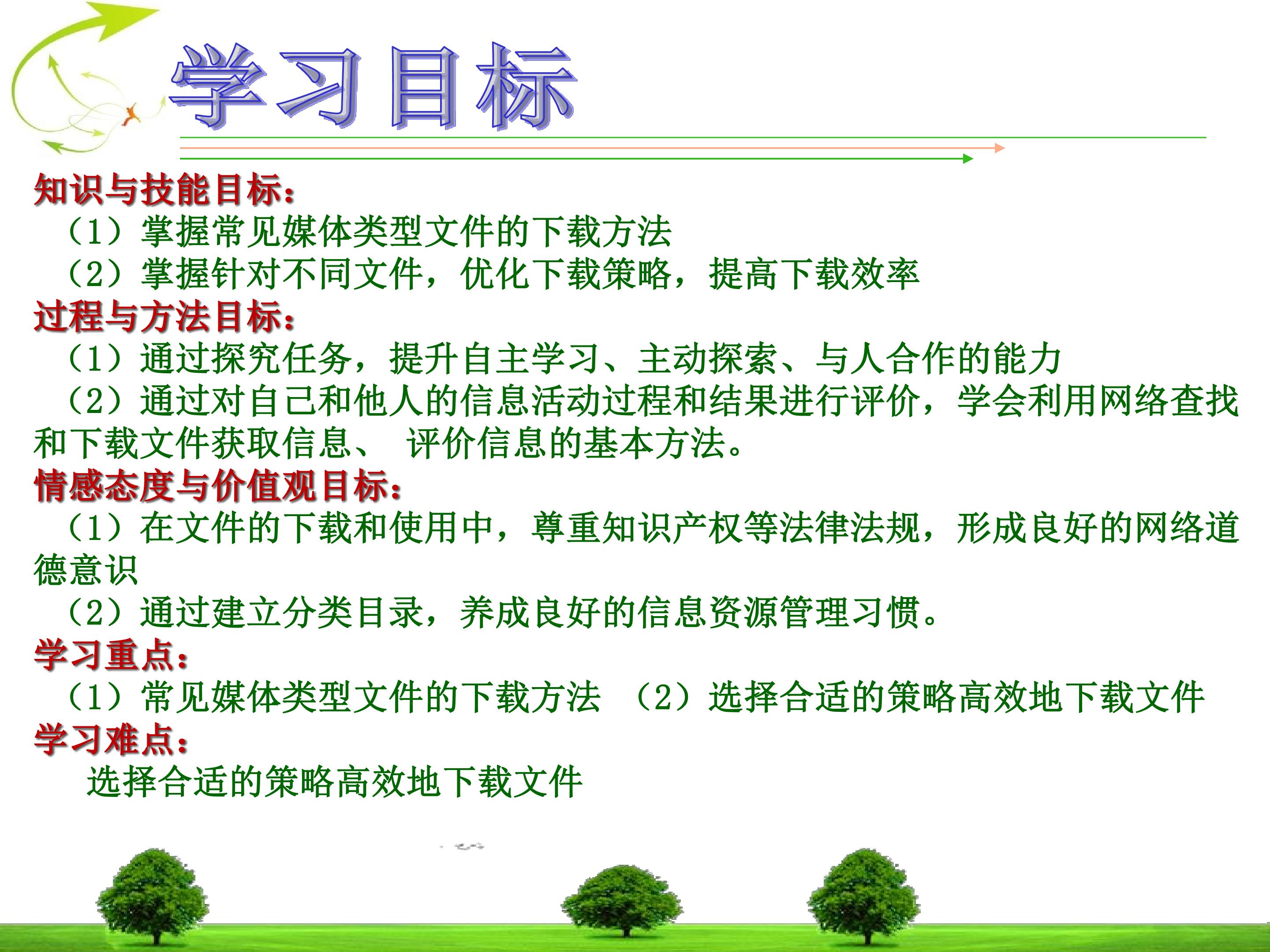 学习目标

知识与技能目标：
（1）掌握常见媒体类型文件的下载方法
（2）掌握针对不同文件，优化下载策略，提高下载效率
过程与方法目标：
（1）通过探究任务，提升自主学习、主动探索、与人合作的能力
（2）通过对自己和他人的信息活动过程和结果进行评价，学会利用网络查找和下载文件获取信息、 评价信息的基本方法。
情感态度与价值观目标：
（1）在文件的下载和使用中，尊重知识产权等法律法规，形成良好的网络道德意识
（2）通过建立分类目录，养成良好的信息资源管理习惯。
学习重点：
（1）常见媒体类型文件的下载方法 （2）选择合适的策略高效地下载文件
学习难点：
选择合适的策略高效地下载文件